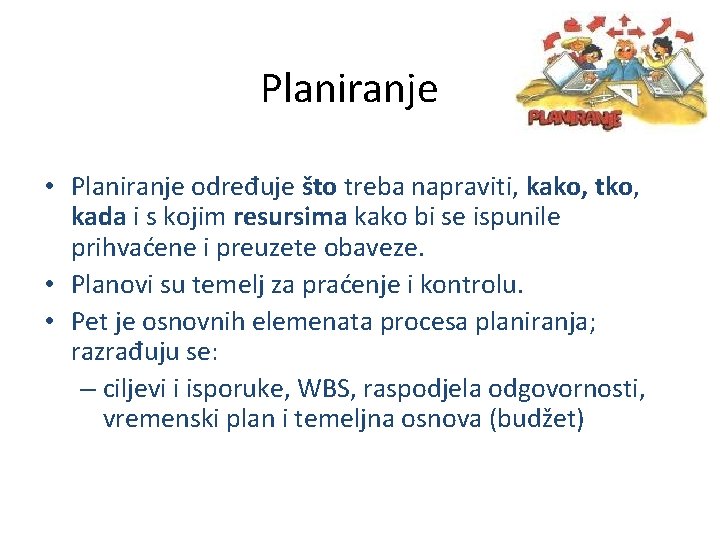 Planiranje

PLANIRANJE

• Planiranje određuje što treba napraviti, kako, tko, kada i s kojim resursima kako bi se ispunile prihvaćene i preuzete obaveze.
• Planovi su temelj za praćenje i kontrolu.
• Pet je osnovnih elemenata procesa planiranja; razrađuju se:
– ciljevi i isporuke, WBS, raspodjela odgovornosti, vremenski plan i temeljna osnova (budžet)